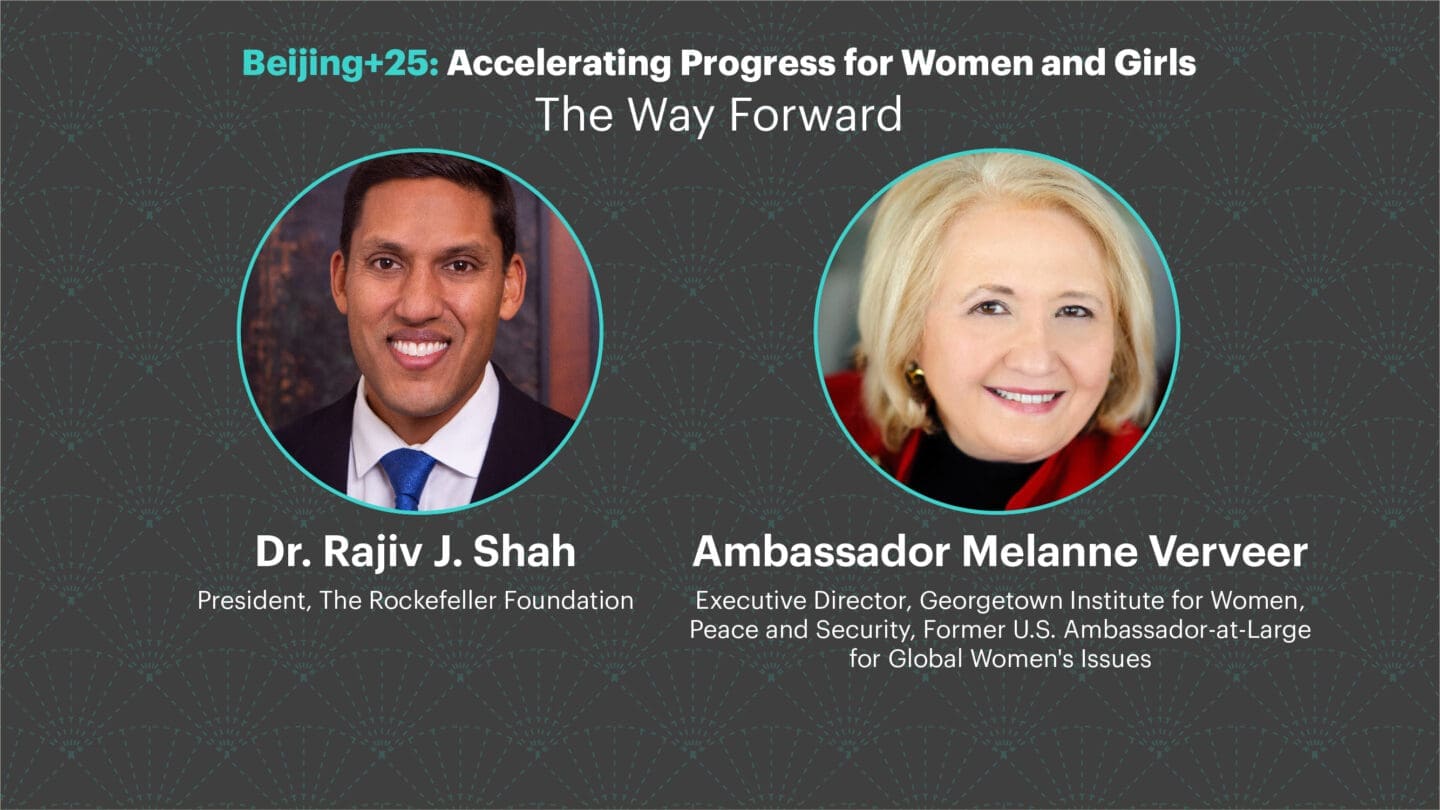 Beijing+25: Accelerating Progress for Women and Girls
The Way Forward

Dr. Rajiv J. Shah
President, The Rockefeller Foundation

Ambassador Melanne Verveer
Executive Director, Georgetown Institute for Women, Peace and Security, Former U.S. Ambassador-at-Large for Global Women's Issues